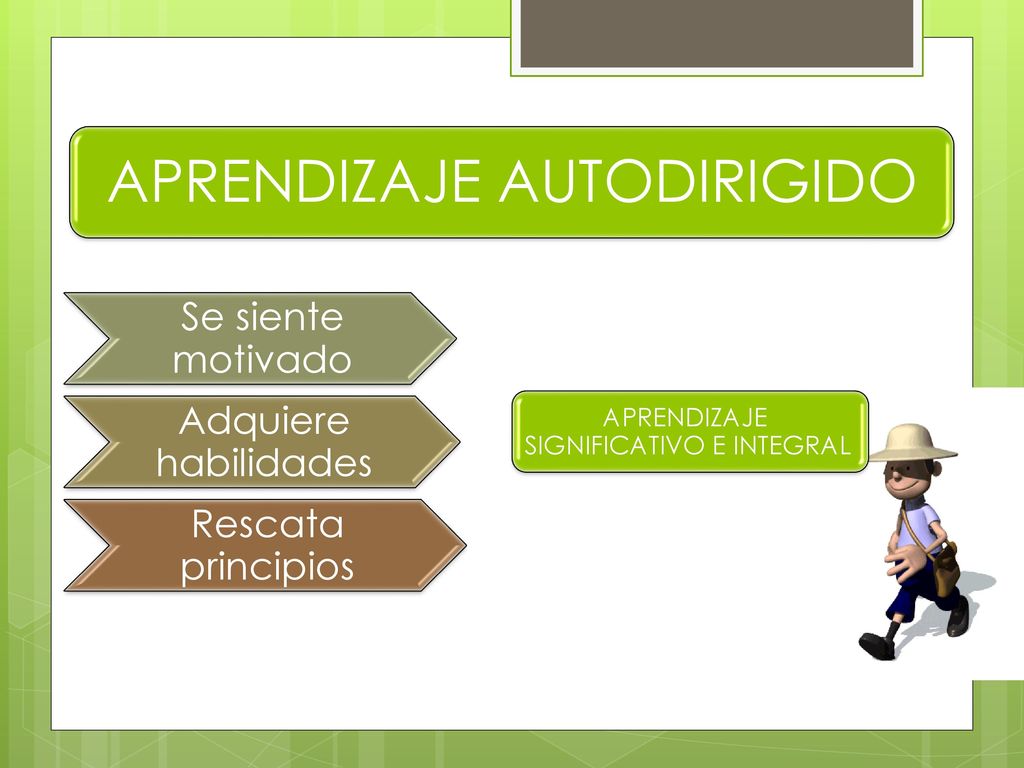 APRENDIZAJE AUTODIRIGIDO

Se siente motivado

Adquiere habilidades

Rescata principios

APRENDIZAJE SIGNIFICATIVO E INTEGRAL